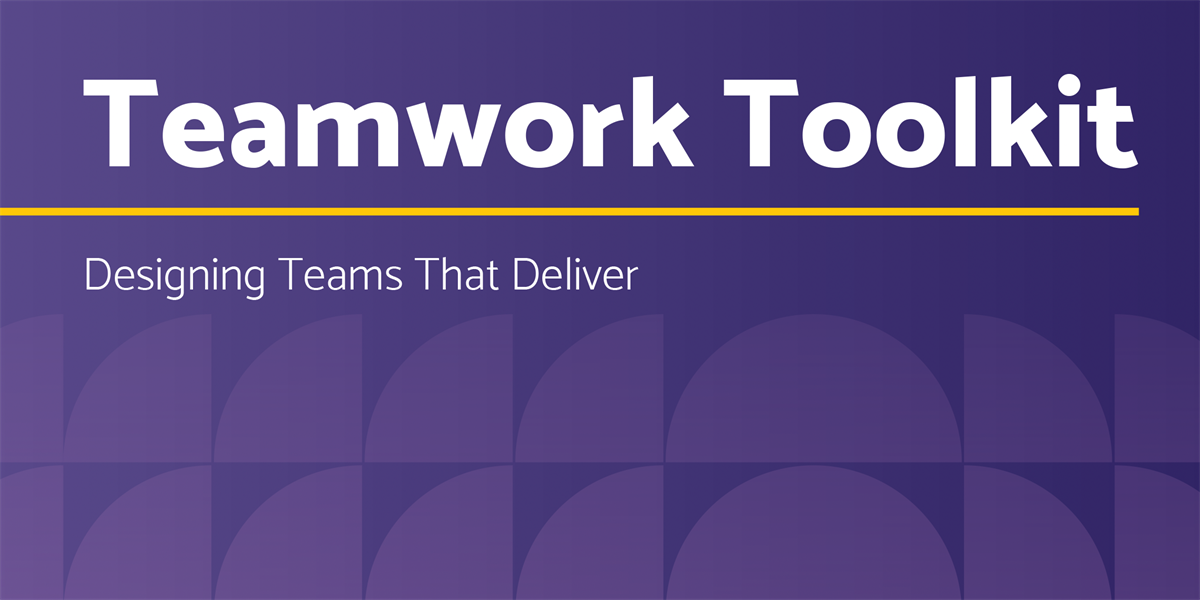 Teamwork Toolkit

Designing Teams That Deliver